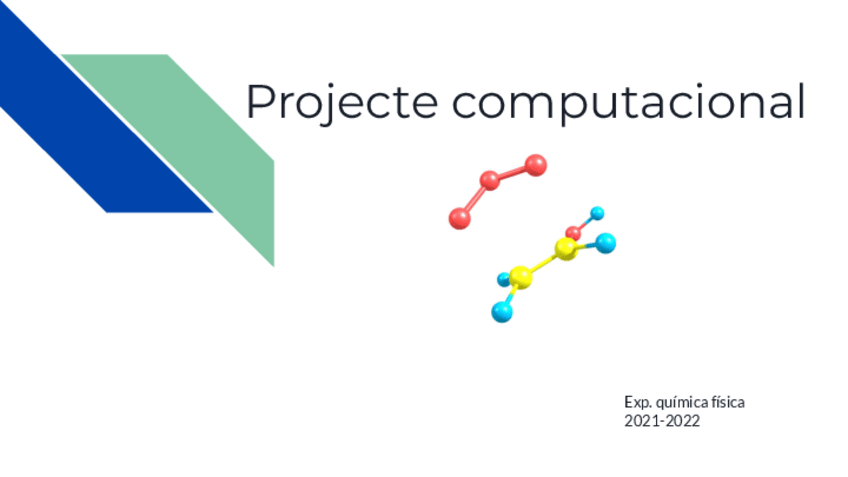 Projecte computacional

Exp. química física
2021-2022